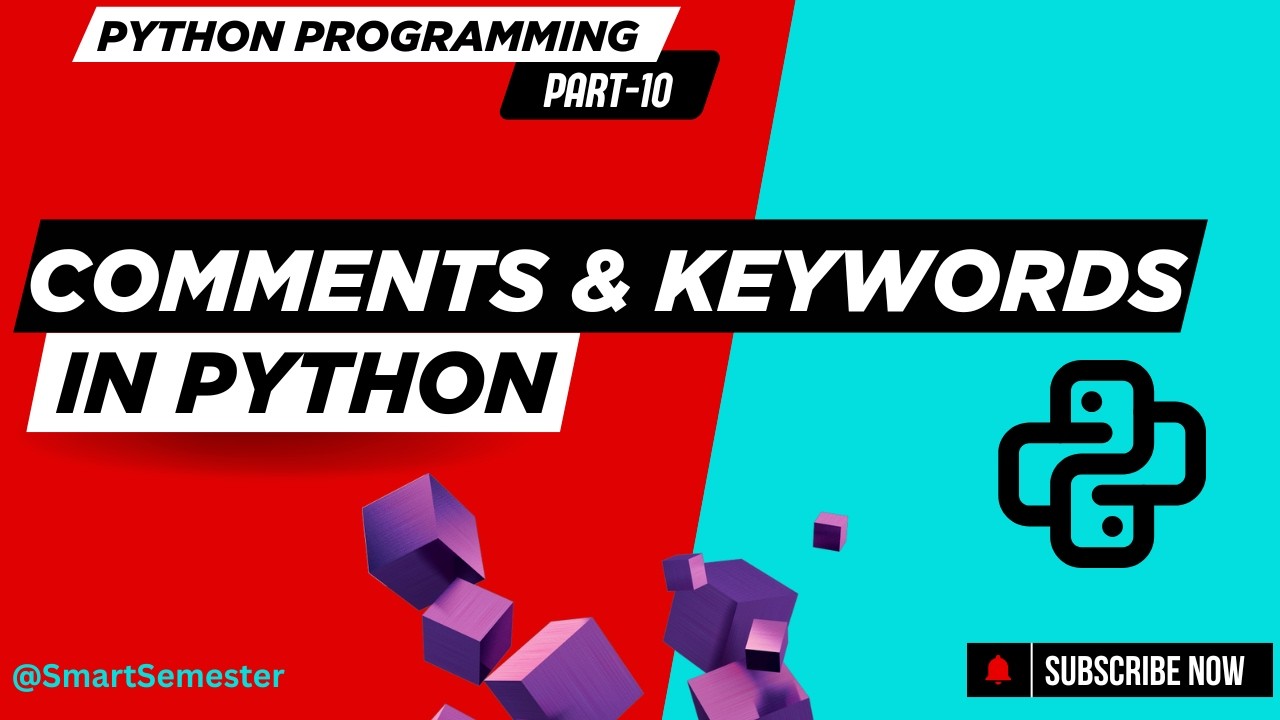 PYTHON PROGRAMMING
PART-10

COMMENTS & KEYWORDS IN PYTHON

@SmartSemester

SUBSCRIBE NOW